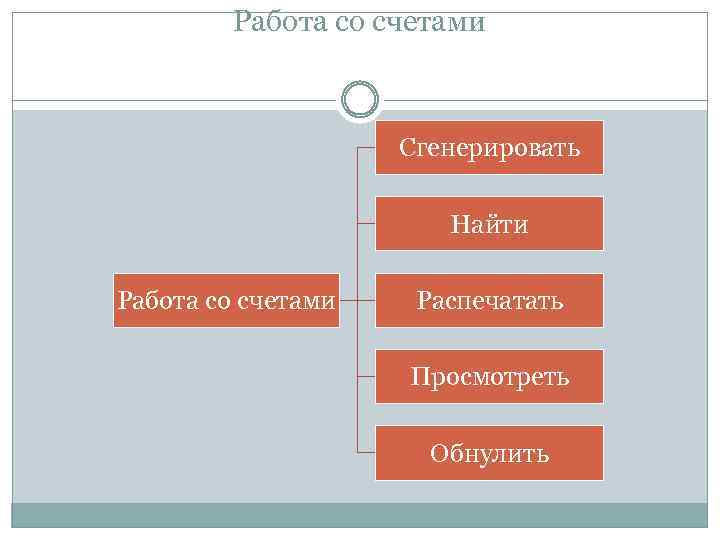 Работа со счетами

Работа со счетами

Сгенерировать

Найти

Распечатать

Просмотреть

Обнулить